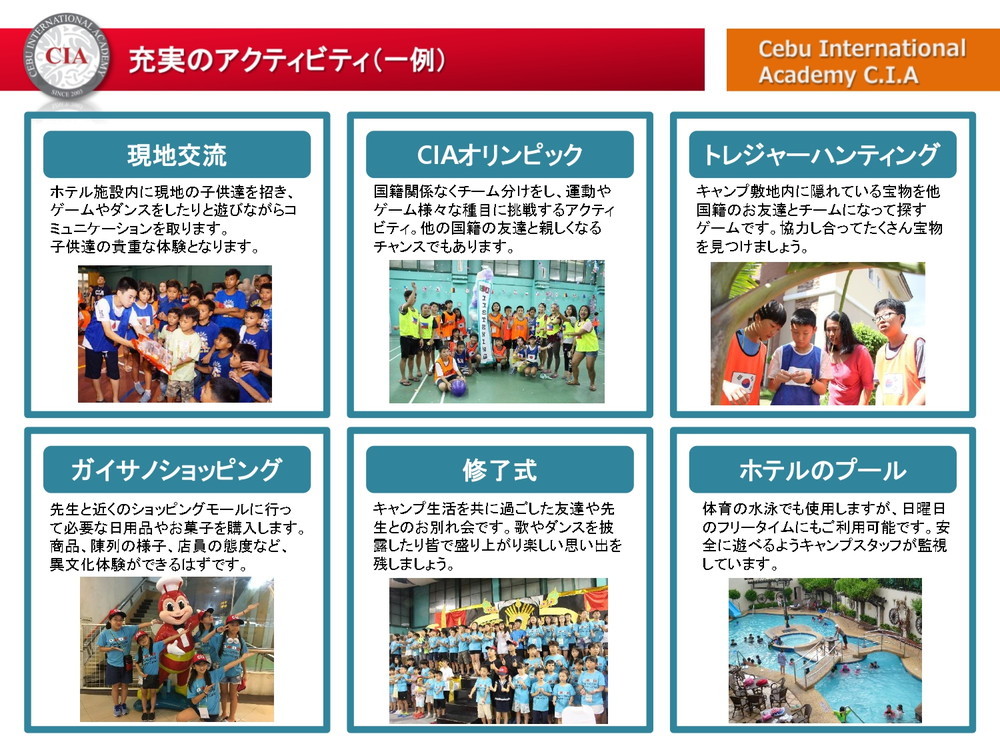 CEBU INTERNATIONAL ACADEMY
CIA
SINCE 2003

充実のアクティビティ(一例)

Cebu International Academy C.I.A

現地交流

ホテル施設内に現地の子供達を招き、ゲームやダンスをしたりと遊びながらコミュニケーションを取ります。
子供達の貴重な体験となります。

CIAオリンピック

国籍関係なくチーム分けをし、運動やゲーム様々な種目に挑戦するアクティビティ。他の国籍の友達と親しくなるチャンスでもあります。

トレジャーハンティング

キャンプ敷地内に隠れている宝物を他国籍のお友達とチームになって探すゲームです。協力し合ってたくさん宝物を見つけましょう。

ガイサノショッピング

先生と近くのショッピングモールに行って必要な日用品やお菓子を購入します。商品、陳列の様子、店員の態度など、異文化体験ができるはずです。

修了式

キャンプ生活を共に過ごした友達や先生とのお別れ会です。歌やダンスを披露したり皆で盛り上がり楽しい思い出を残しましょう。

ホテルのプール

体育の水泳でも使用しますが、日曜日のフリータイムにもご利用可能です。安全に遊べるようキャンプスタッフが監視しています。